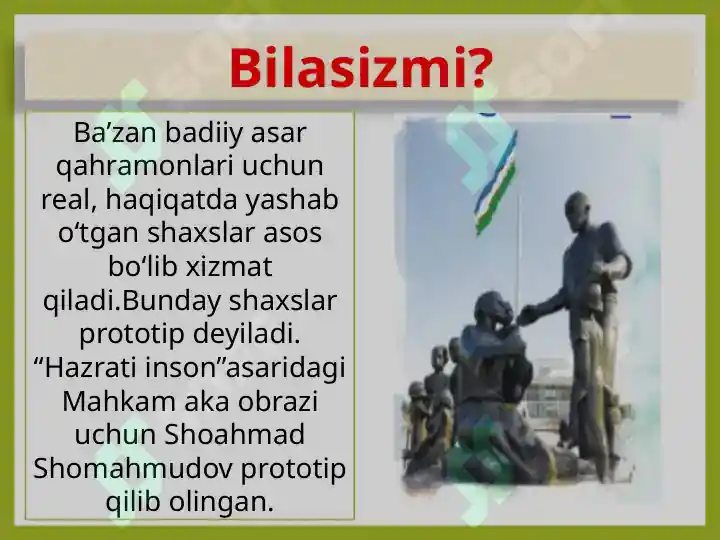 Bilasizmi?

Ba’zan badiiy asar qahramonlari uchun real, haqiqatda yashab o‘tgan shaxslar asos bo‘lib xizmat qiladi.Bunday shaxslar prototip deyiladi. “Hazrati inson”asaridagi Mahkam aka obrazi uchun Shoahmad Shomahmudov prototip qilib olingan.